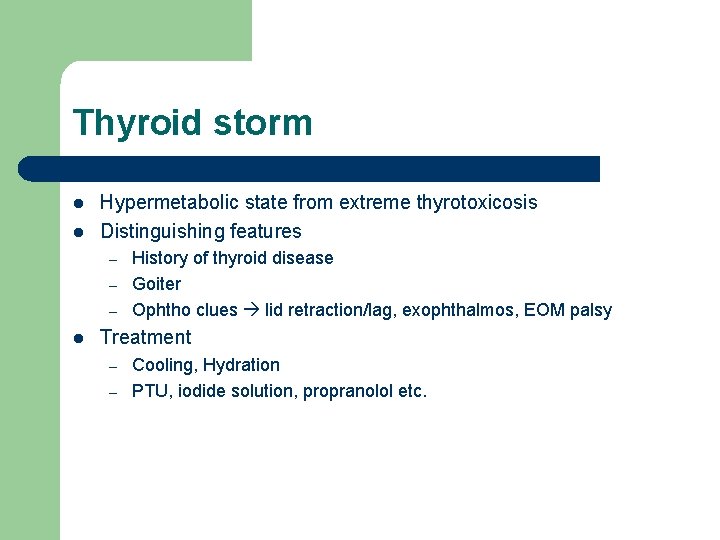 Thyroid storm

- Hypermetabolic state from extreme thyrotoxicosis
- Distinguishing features
  - History of thyroid disease
  - Goiter
  - Ophtho clues → lid retraction/lag, exophthalmos, EOM palsy
- Treatment
  - Cooling, Hydration
  - PTU, iodide solution, propranolol etc.